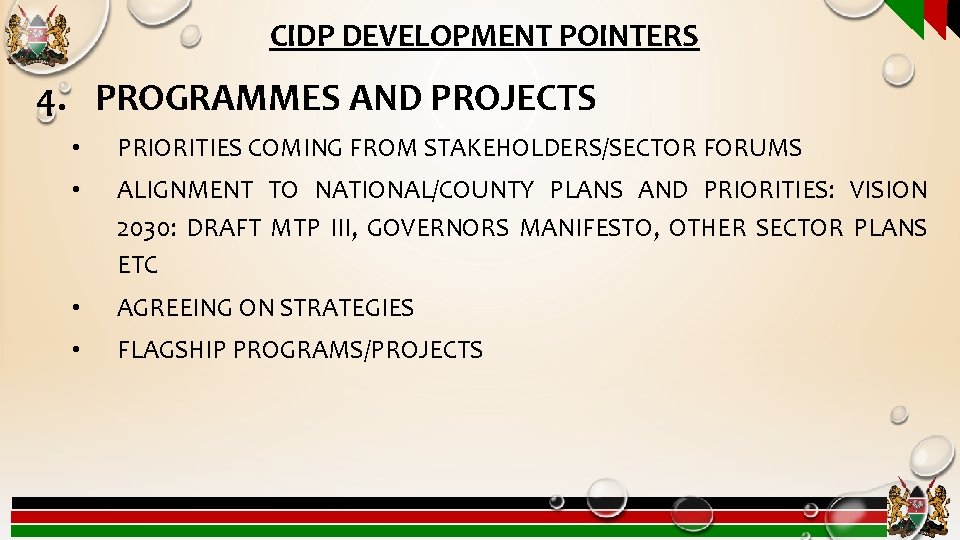 CIDP DEVELOPMENT POINTERS

4. PROGRAMMES AND PROJECTS

• PRIORITIES COMING FROM STAKEHOLDERS/SECTOR FORUMS

• ALIGNMENT TO NATIONAL/COUNTY PLANS AND PRIORITIES: VISION 2030: DRAFT MTP III, GOVERNORS MANIFESTO, OTHER SECTOR PLANS ETC

• AGREEING ON STRATEGIES

• FLAGSHIP PROGRAMS/PROJECTS